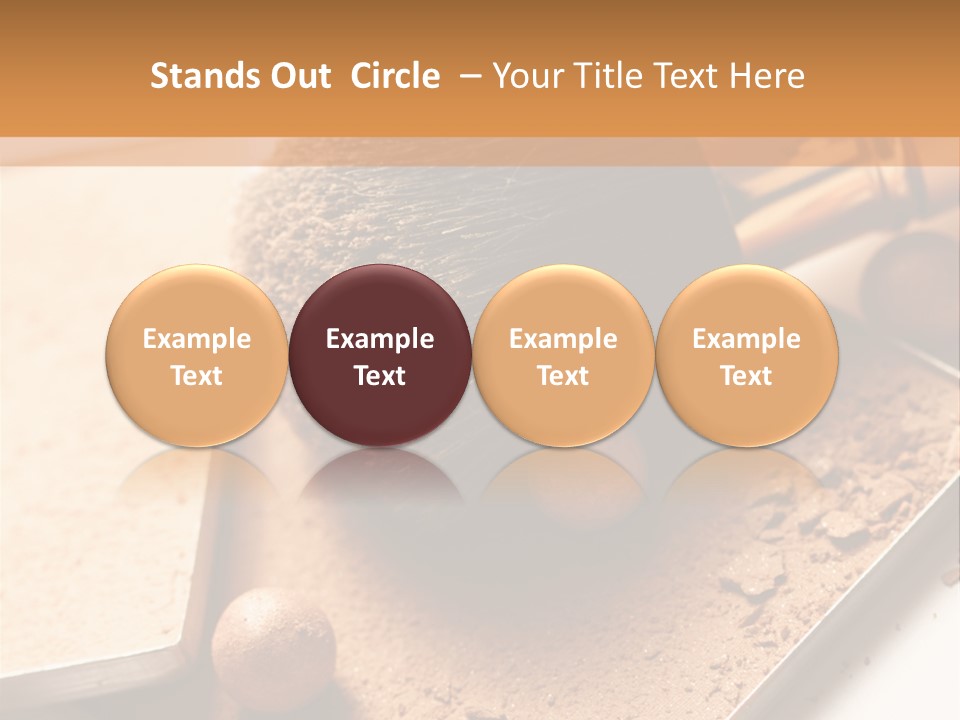 Stands Out Circle – Your Title Text Here

Example Text

Example Text

Example Text

Example Text